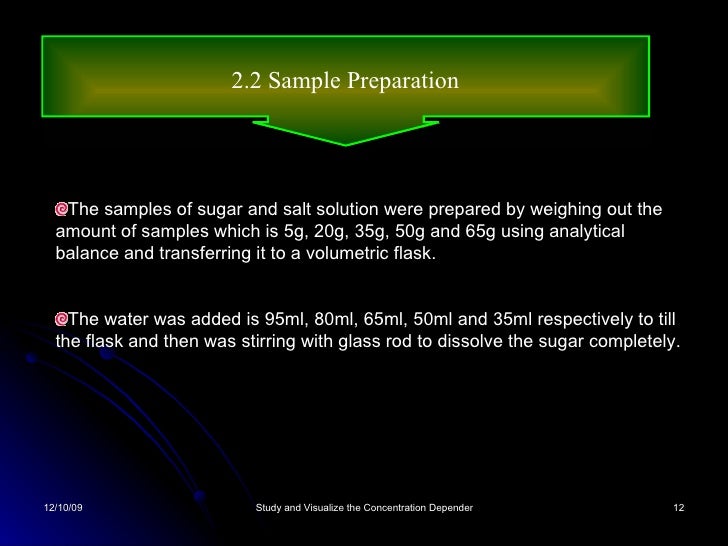 2.2 Sample Preparation

The samples of sugar and salt solution were prepared by weighing out the amount of samples which is 5g, 20g, 35g, 50g and 65g using analytical balance and transferring it to a volumetric flask.

The water was added is 95ml, 80ml, 65ml, 50ml and 35ml respectively to till the flask and then was stirring with glass rod to dissolve the sugar completely.

12/10/09

Study and Visualize the Concentration Depender

12